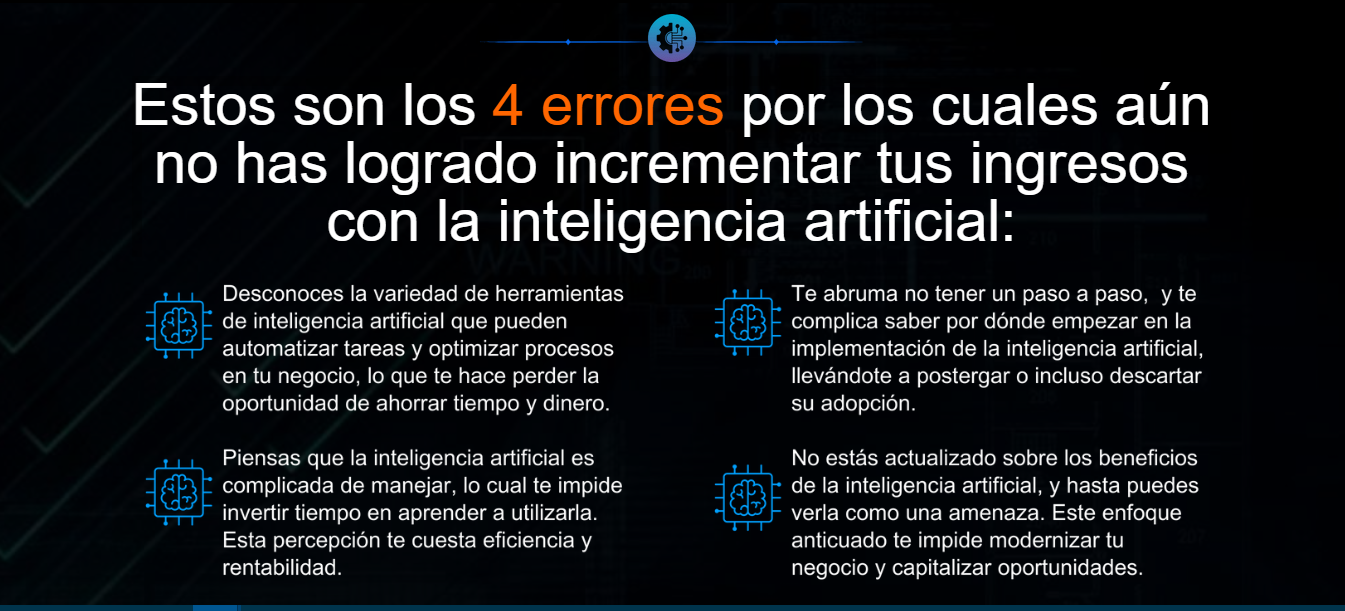 Estos son los 4 errores por los cuales aún no has logrado incrementar tus ingresos con la inteligencia artificial:

Desconoces la variedad de herramientas de inteligencia artificial que pueden automatizar tareas y optimizar procesos en tu negocio, lo que te hace perder la oportunidad de ahorrar tiempo y dinero.

Piensas que la inteligencia artificial es complicada de manejar, lo cual te impide invertir tiempo en aprender a utilizarla. Esta percepción te cuesta eficiencia y rentabilidad.

Te abruma no tener un paso a paso, y te complica saber por dónde empezar en la implementación de la inteligencia artificial, llevándote a postergar o incluso descartar su adopción.

No estás actualizado sobre los beneficios de la inteligencia artificial, y hasta puedes verla como una amenaza. Este enfoque anticuado te impide modernizar tu negocio y capitalizar oportunidades.